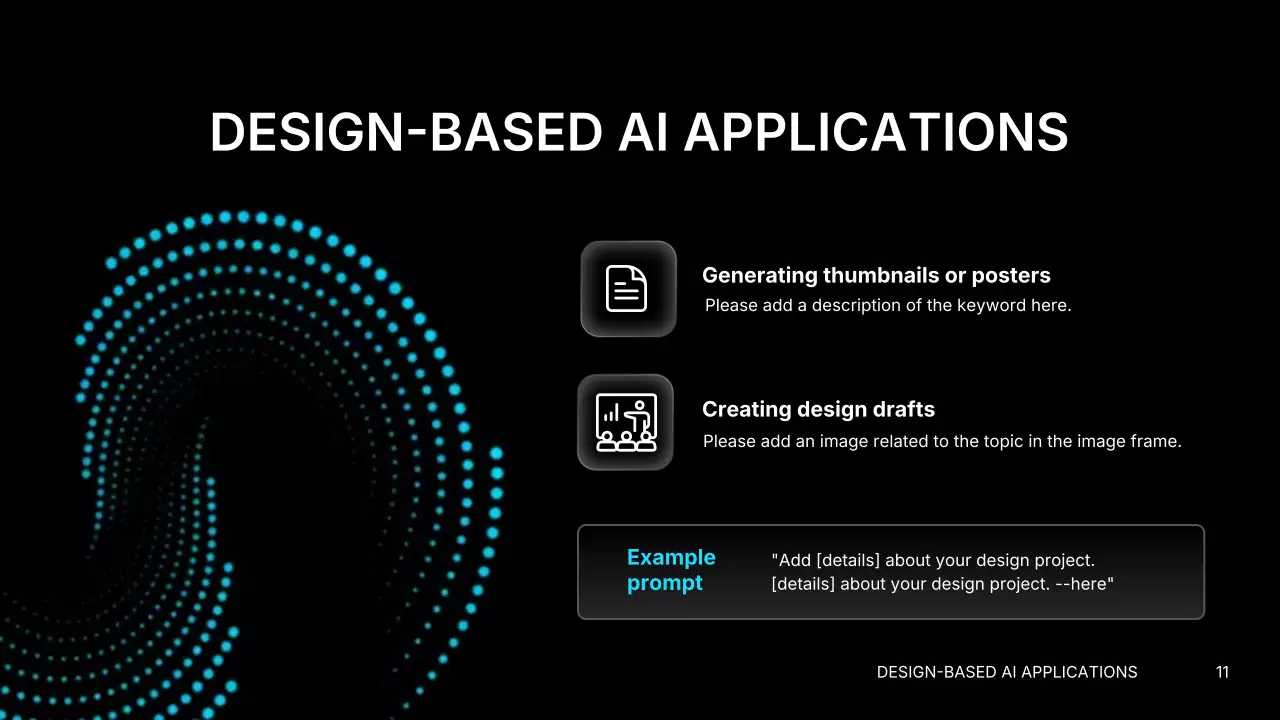 DESIGN-BASED AI APPLICATIONS

Generating thumbnails or posters
Please add a description of the keyword here.

Creating design drafts
Please add an image related to the topic in the image frame.

Example prompt

"Add [details] about your design project. [details] about your design project. --here"

DESIGN-BASED AI APPLICATIONS

11